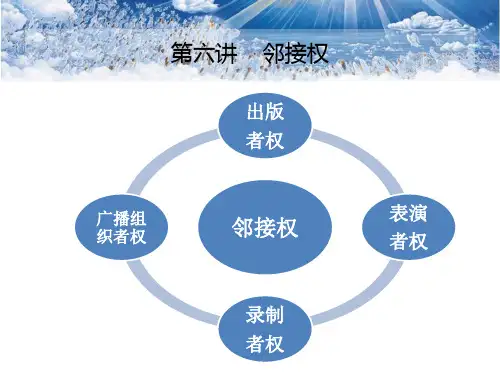 第六讲　邻接权

出版者权

广播组织者权

邻接权

表演者权

录制者权